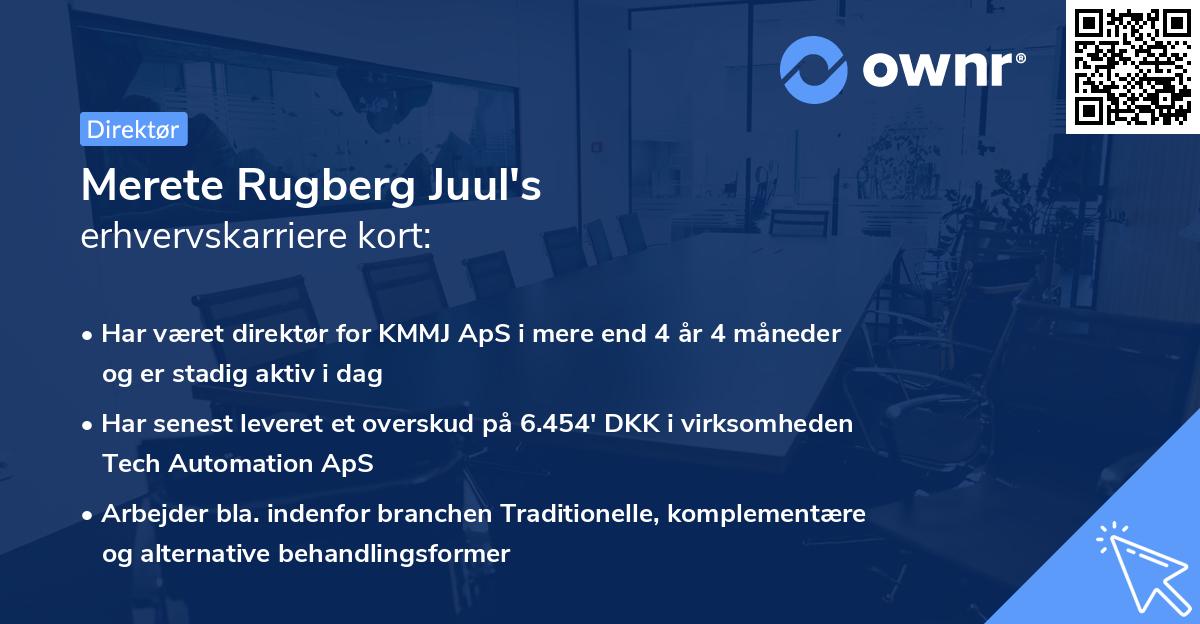 ownr®

Direktør

Merete Rugberg Juul's
erhvervskarriere kort:

• Har været direktør for KMMJ ApS i mere end 4 år 4 måneder og er stadig aktiv i dag

• Har senest leveret et overskud på 6.454' DKK i virksomheden Tech Automation ApS

• Arbejder bla. indenfor branchen Traditionelle, komplementære og alternative behandlingsformer